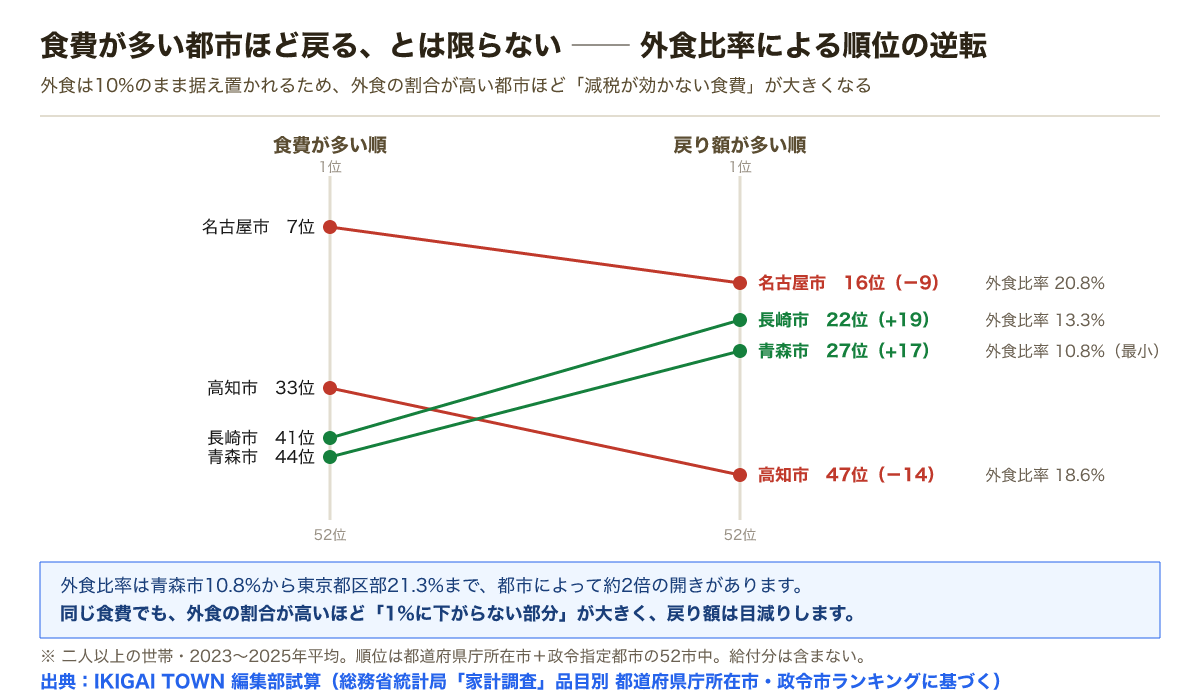 食費が多い都市ほど戻る、とは限らない —— 外食比率による順位の逆転

外食は10%のまま据え置かれるため、外食の割合が高い都市ほど「減税が効かない食費」が大きくなる

食費が多い順

1位

名古屋市 7位

高知市 33位

長崎市 41位

青森市 44位

52位

戻り額が多い順

1位

名古屋市 16位（−9） 外食比率 20.8%

長崎市 22位（+19） 外食比率 13.3%

青森市 27位（+17） 外食比率 10.8%（最小）

高知市 47位（−14） 外食比率 18.6%

52位

外食比率は青森市10.8%から東京都区部21.3%まで、都市によって約2倍の開きがあります。

同じ食費でも、外食の割合が高いほど「1%に下がらない部分」が大きく、戻り額は目減りします。

※ 二人以上の世帯・2023〜2025年平均。順位は都道府県庁所在市＋政令指定都市の52市中。給付分は含まない。

出典：IKIGAI TOWN 編集部試算（総務省統計局「家計調査」品目別 都道府県庁所在市・政令市ランキングに基づく）